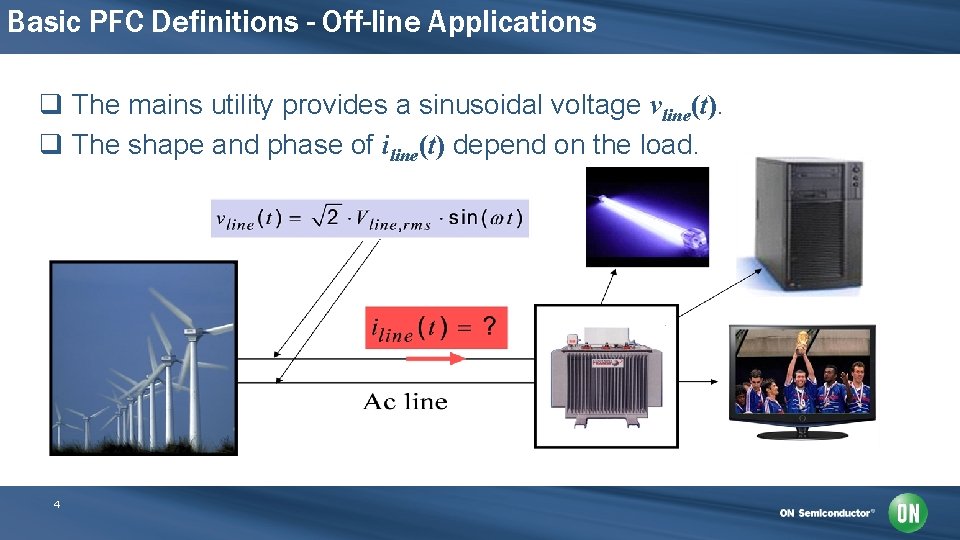 Basic PFC Definitions - Off-line Applications

❑ The mains utility provides a sinusoidal voltage $v_{line}(t)$.
❑ The shape and phase of $i_{line}(t)$ depend on the load.

$v_{line}(t) = \sqrt{2} \cdot V_{line,rms} \cdot \sin(\omega t)$

$i_{line}(t) = ?$

Ac line

4

ON Semiconductor®

ON